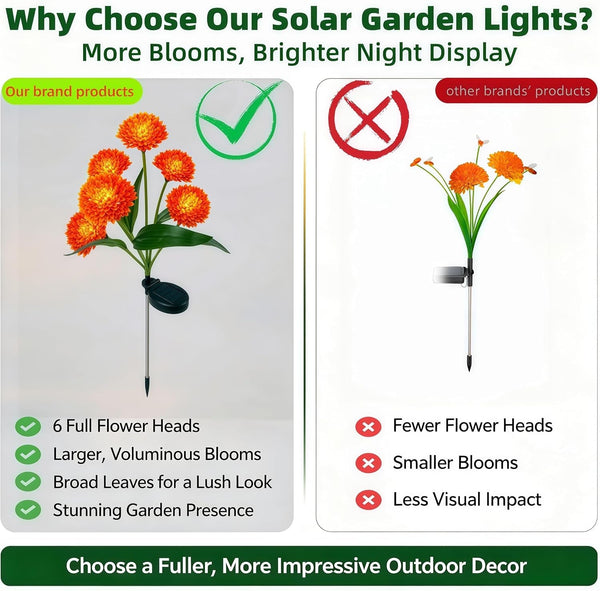 Why Choose Our Solar Garden Lights?
More Blooms, Brighter Night Display

Our brand products

6 Full Flower Heads
Larger, Voluminous Blooms
Broad Leaves for a Lush Look
Stunning Garden Presence

other brands' products

Fewer Flower Heads
Smaller Blooms
Less Visual Impact

Choose a Fuller, More Impressive Outdoor Decor